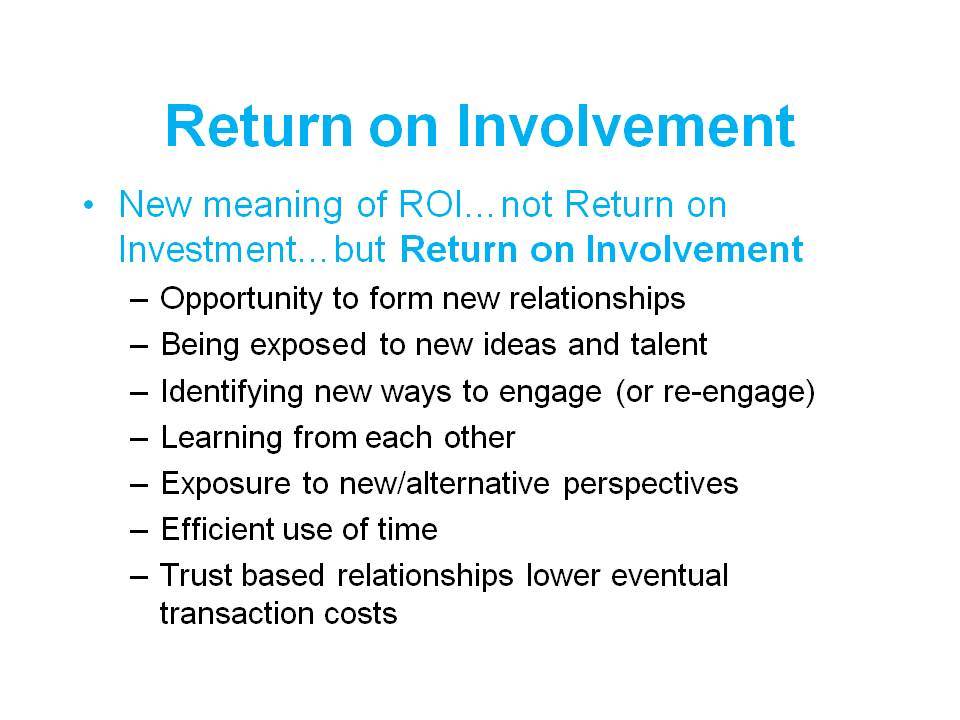 Return on Involvement

• New meaning of ROI…not Return on Investment…but Return on Involvement
– Opportunity to form new relationships
– Being exposed to new ideas and talent
– Identifying new ways to engage (or re-engage)
– Learning from each other
– Exposure to new/alternative perspectives
– Efficient use of time
– Trust based relationships lower eventual transaction costs